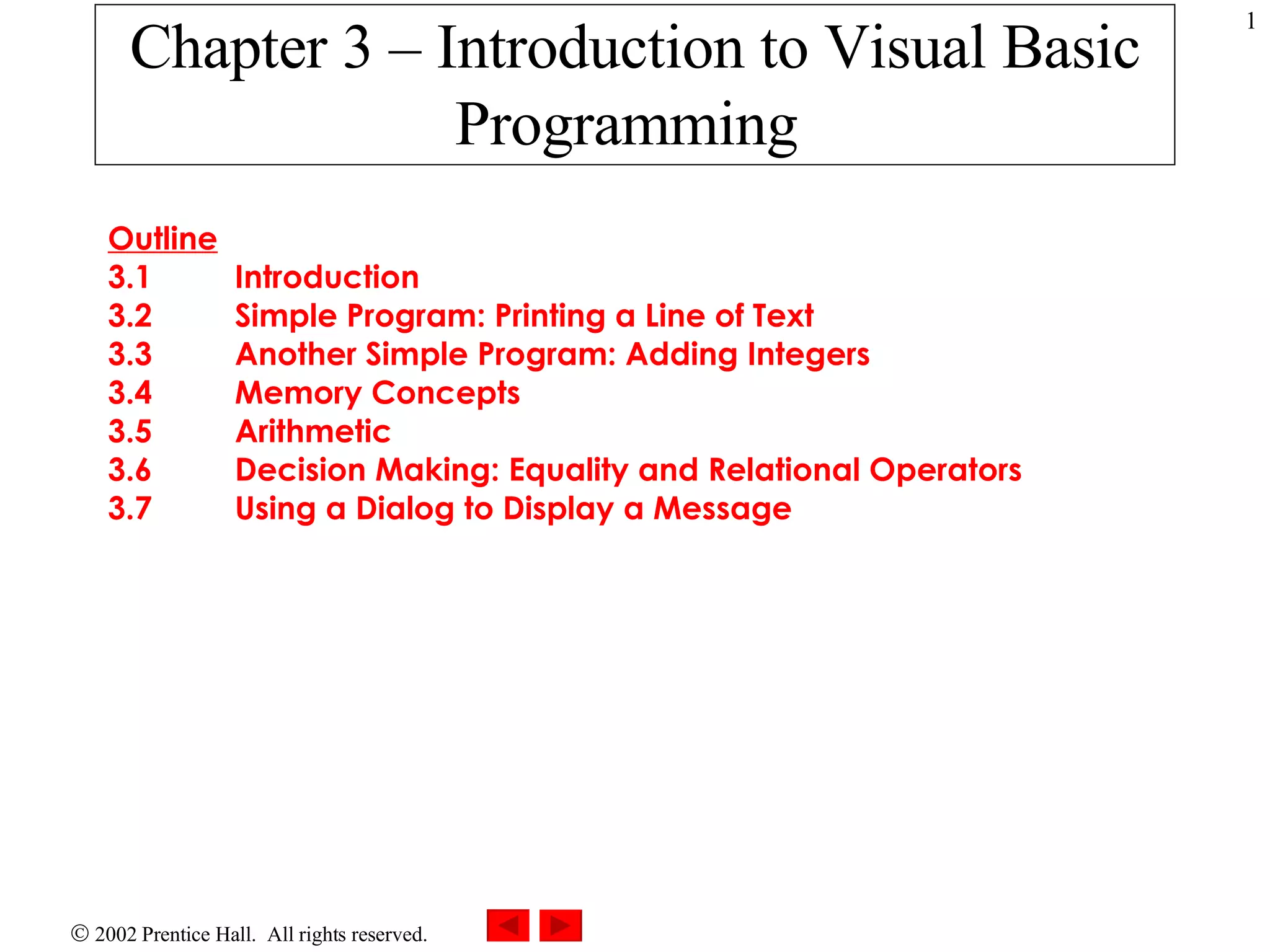 1

Chapter 3 – Introduction to Visual Basic Programming

Outline
3.1 Introduction
3.2 Simple Program: Printing a Line of Text
3.3 Another Simple Program: Adding Integers
3.4 Memory Concepts
3.5 Arithmetic
3.6 Decision Making: Equality and Relational Operators
3.7 Using a Dialog to Display a Message

© 2002 Prentice Hall. All rights reserved.